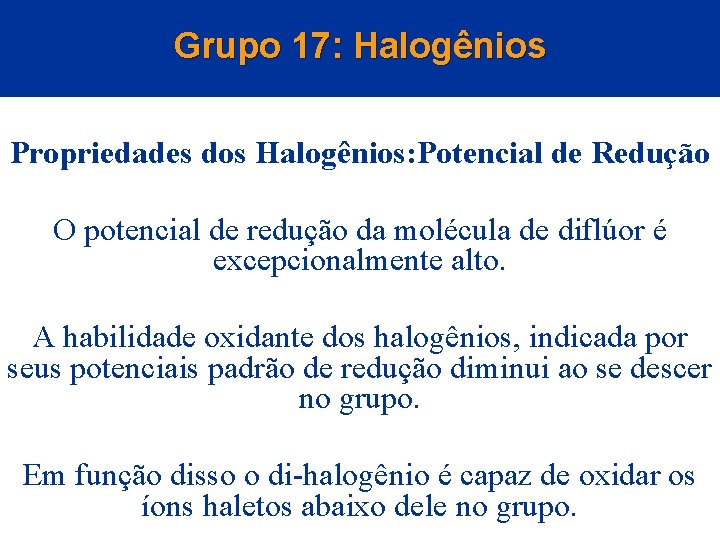 Grupo 17: Halogênios

Propriedades dos Halogênios:Potencial de Redução

O potencial de redução da molécula de diflúor é excepcionalmente alto.

A habilidade oxidante dos halogênios, indicada por seus potenciais padrão de redução diminui ao se descer no grupo.

Em função disso o di-halogênio é capaz de oxidar os íons haletos abaixo dele no grupo.